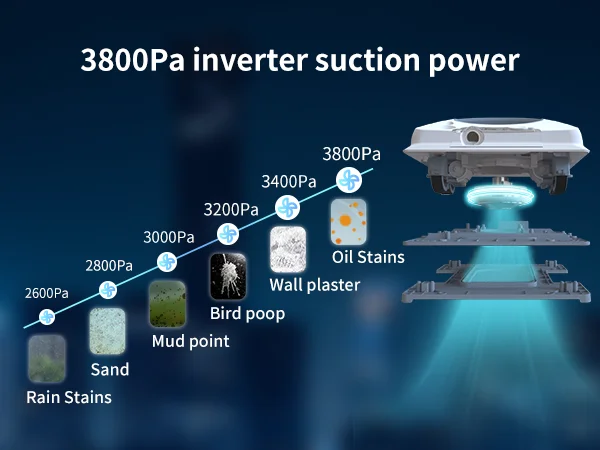 3800Pa inverter suction power

2600Pa
Rain Stains

2800Pa
Sand

3000Pa
Mud point

3200Pa
Bird poop

3400Pa
Wall plaster

3800Pa
Oil Stains